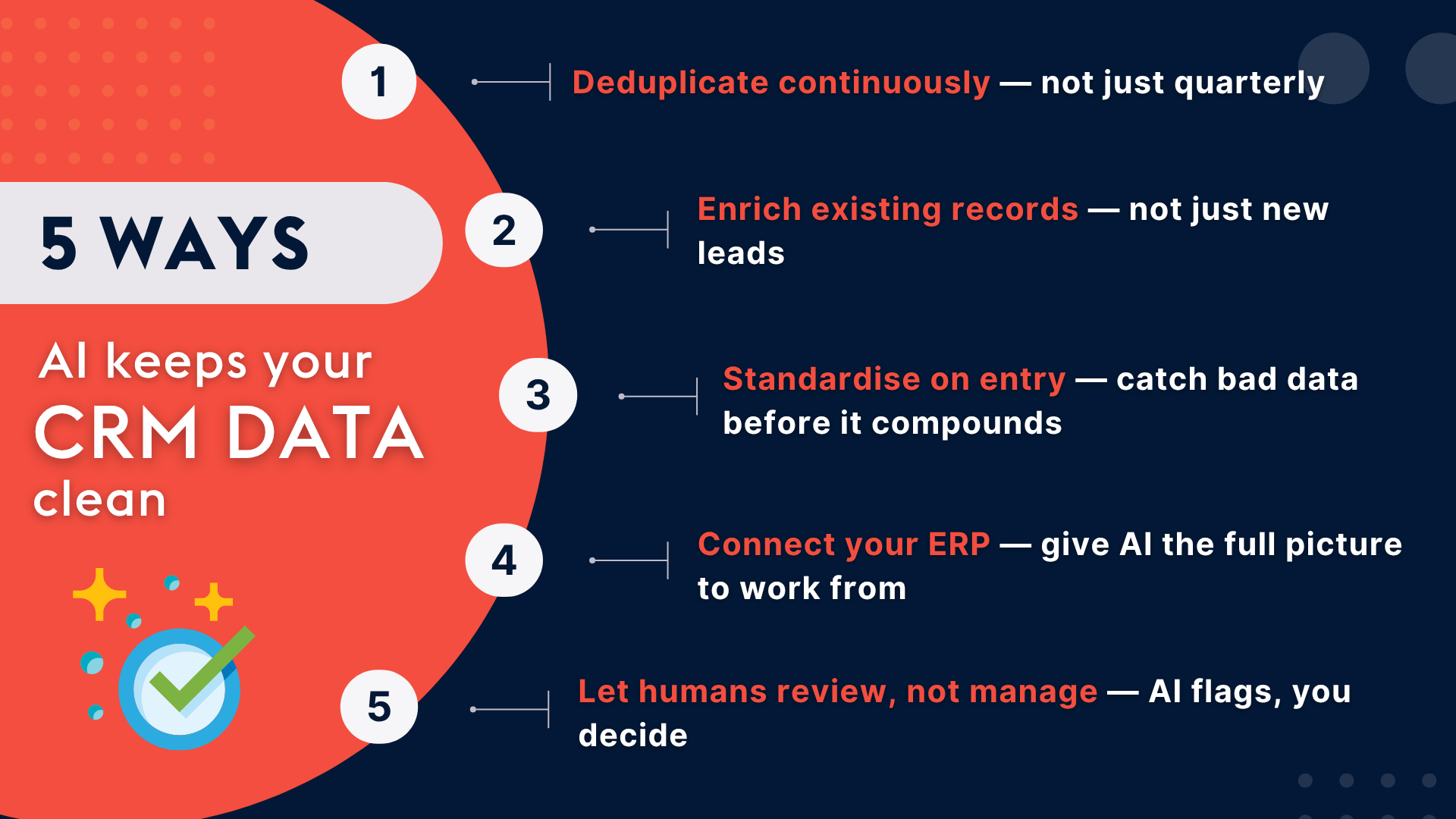 5 WAYS

AI keeps your CRM DATA clean

1 Deduplicate continuously — not just quarterly

2 Enrich existing records — not just new leads

3 Standardise on entry — catch bad data before it compounds

4 Connect your ERP — give AI the full picture to work from

5 Let humans review, not manage — AI flags, you decide